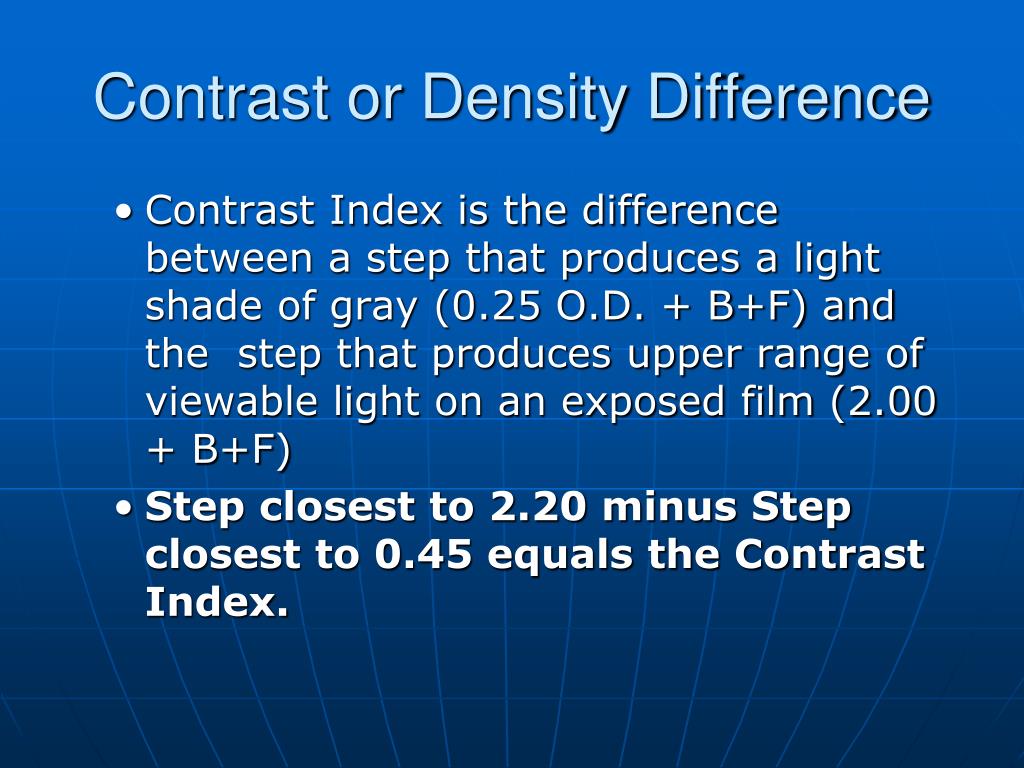 Contrast or Density Difference

• Contrast Index is the difference between a step that produces a light shade of gray (0.25 O.D. + B+F) and the step that produces upper range of viewable light on an exposed film (2.00 + B+F)

• Step closest to 2.20 minus Step closest to 0.45 equals the Contrast Index.